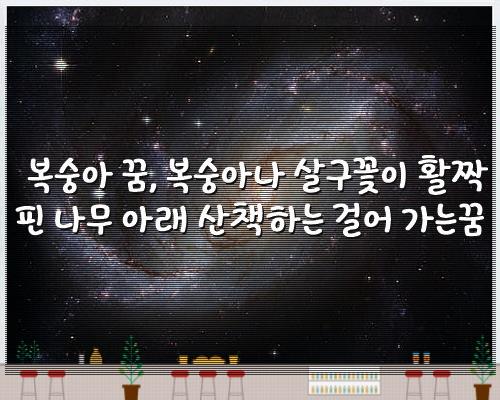 복숭아 꿈, 복숭아나 살구꽃이 활짝 핀 나무 아래 산책하는 걸어 가는꿈